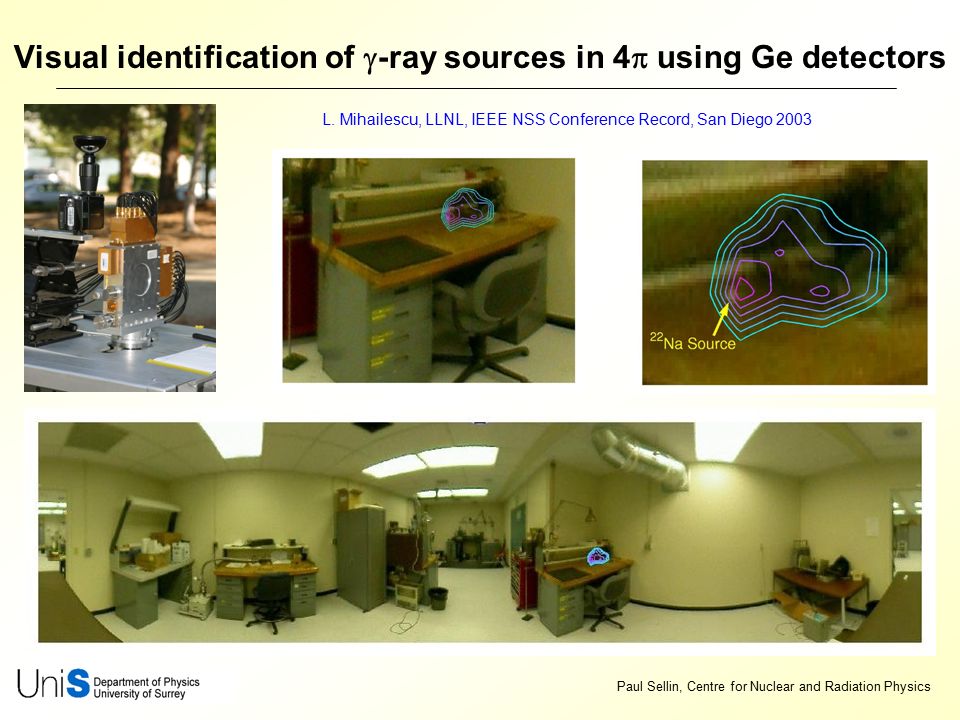 Visual identification of $\gamma$-ray sources in $4\pi$ using Ge detectors

L. Mihailescu, LLNL, IEEE NSS Conference Record, San Diego 2003

$^{22}$Na Source

UniS Department of Physics University of Surrey

Paul Sellin, Centre for Nuclear and Radiation Physics